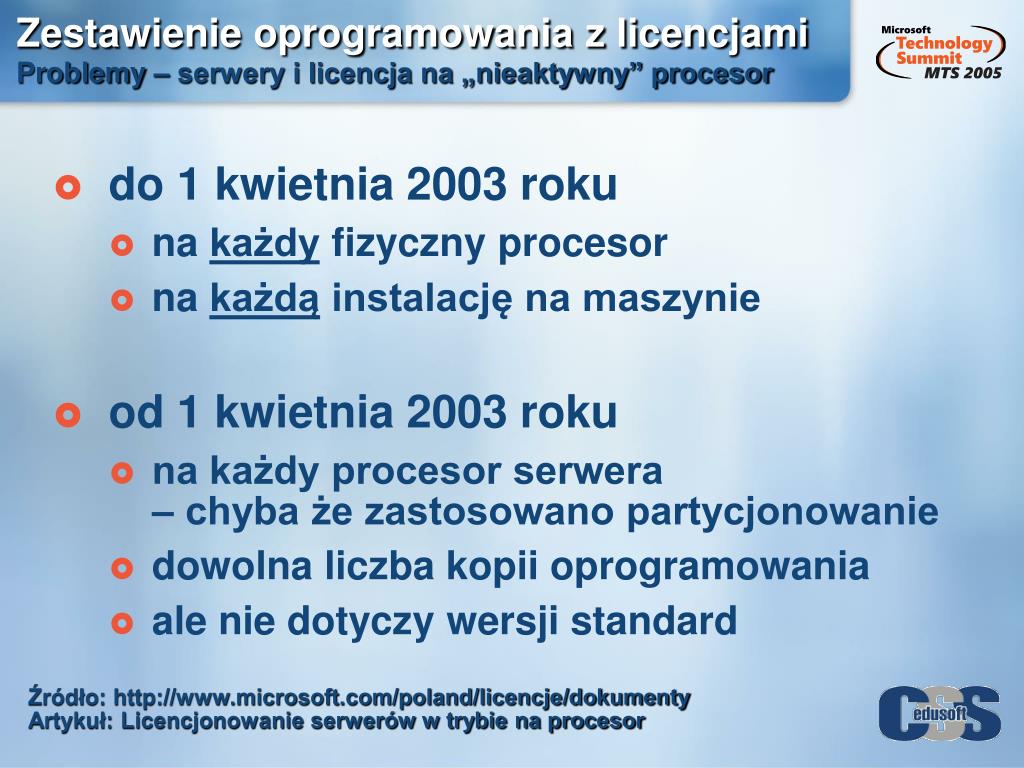 Zestawienie oprogramowania z licencjami
Problemy – serwery i licencja na „nieaktywny” procesor

Microsoft Technology Summit MTS 2005

do 1 kwietnia 2003 roku
na każdy fizyczny procesor
na każdą instalację na maszynie

od 1 kwietnia 2003 roku
na każdy procesor serwera – chyba że zastosowano partycjonowanie
dowolna liczba kopii oprogramowania
ale nie dotyczy wersji standard

Źródło: http://www.microsoft.com/poland/licencje/dokumenty
Artykuł: Licencjonowanie serwerów w trybie na procesor

CSS edusoft